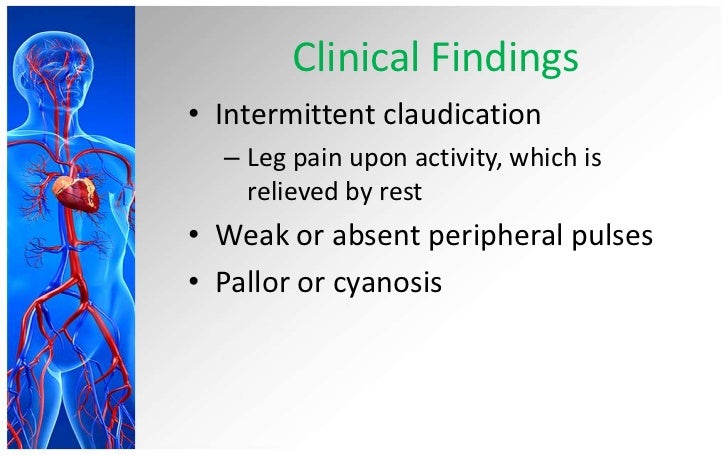 Clinical Findings

• Intermittent claudication
– Leg pain upon activity, which is relieved by rest
• Weak or absent peripheral pulses
• Pallor or cyanosis